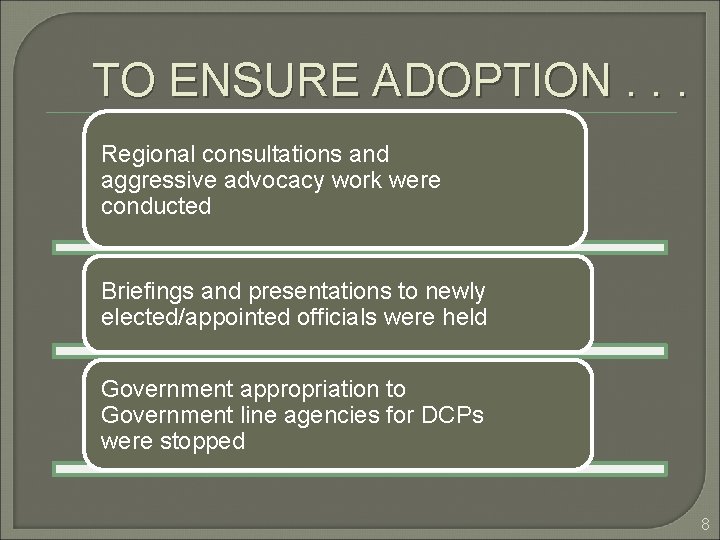 TO ENSURE ADOPTION . . .

Regional consultations and aggressive advocacy work were conducted

Briefings and presentations to newly elected/appointed officials were held

Government appropriation to Government line agencies for DCPs were stopped

8